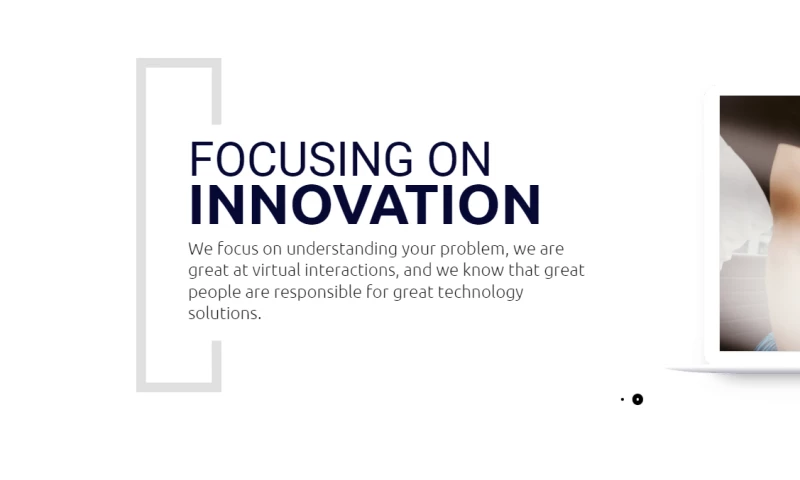 FOCUSING ON
INNOVATION

We focus on understanding your problem, we are great at virtual interactions, and we know that great people are responsible for great technology solutions.